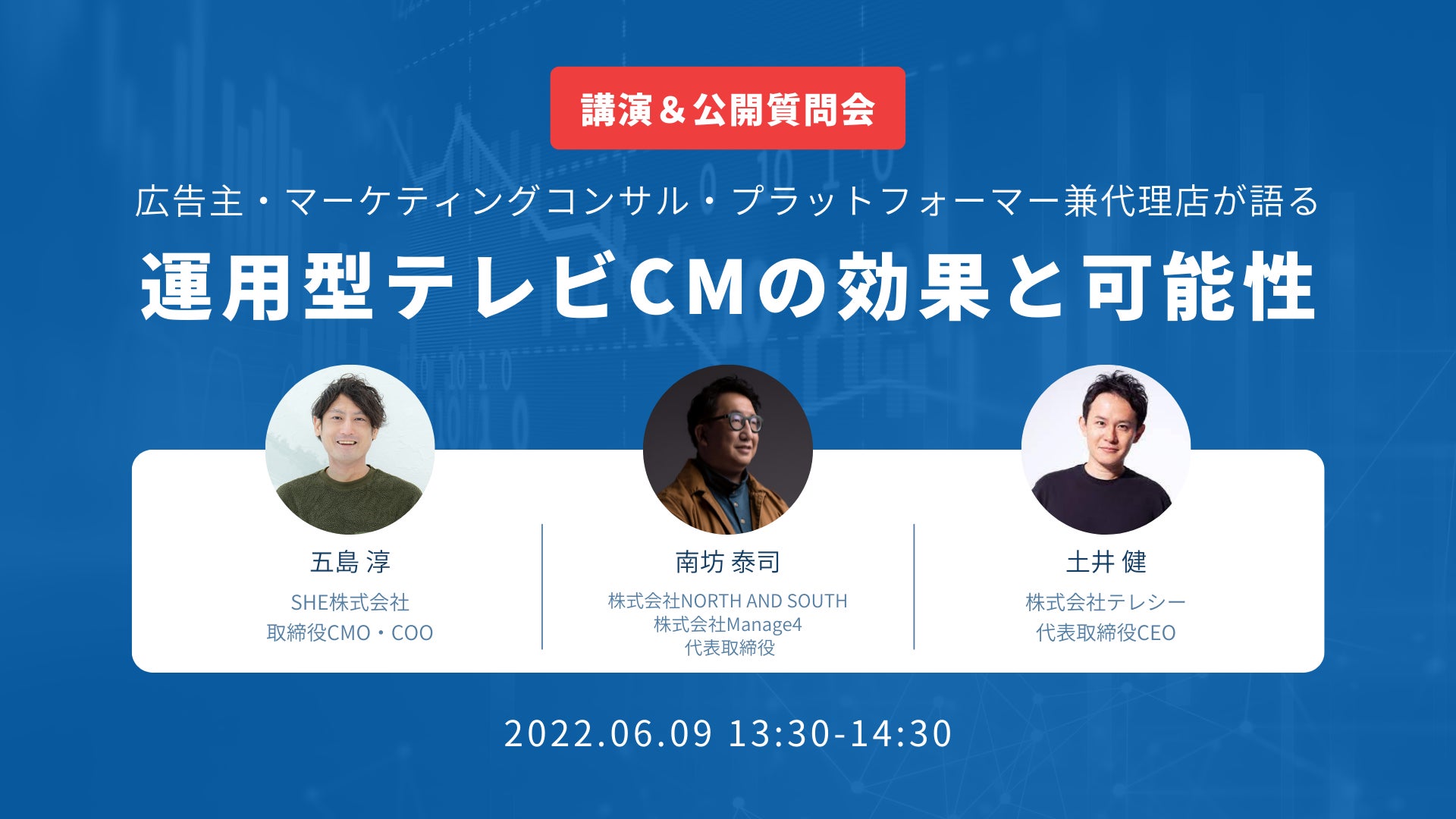 講演＆公開質問会

広告主・マーケティングコンサル・プラットフォーマー兼代理店が語る

運用型テレビCMの効果と可能性

五島 淳

SHE株式会社
取締役CMO・COO

南坊 泰司

株式会社NORTH AND SOUTH
株式会社Manage4
代表取締役

土井 健

株式会社テレシー
代表取締役CEO

2022.06.09 13:30-14:30